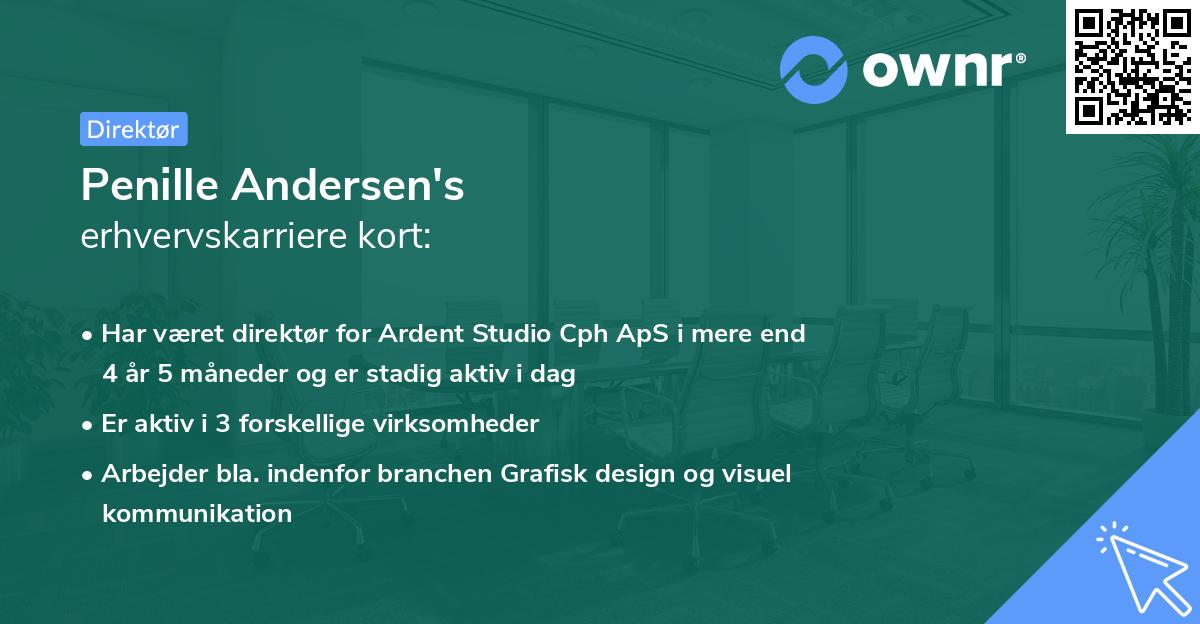 ownr®

Direktør

Penille Andersen's
erhvervskarriere kort:

• Har været direktør for Ardent Studio Cph ApS i mere end 4 år 5 måneder og er stadig aktiv i dag
• Er aktiv i 3 forskellige virksomheder
• Arbejder bla. indenfor branchen Grafisk design og visuel kommunikation